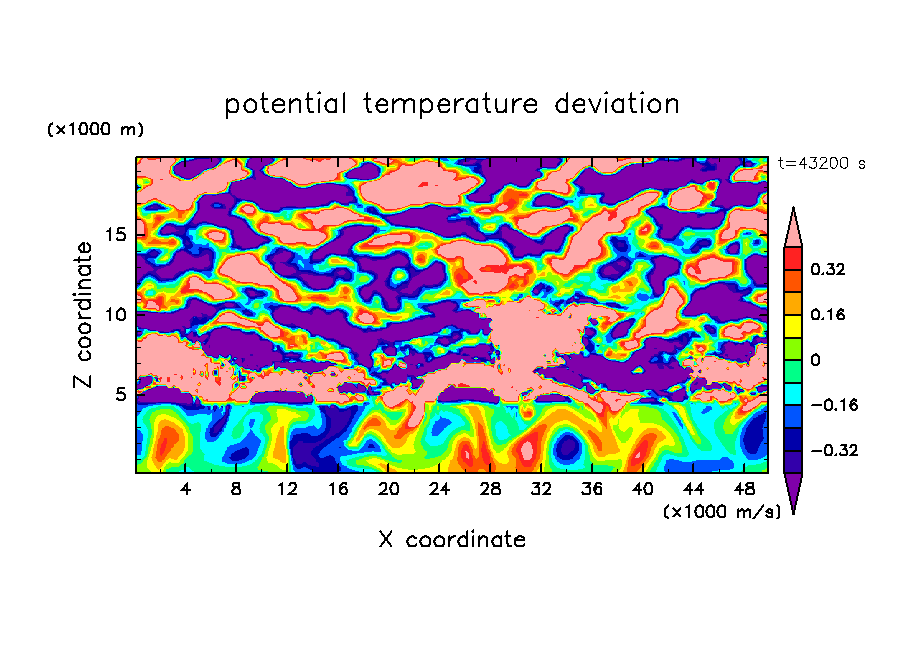 potential temperature deviation

(×1000 m)

t=43200 s

Z coordinate

15
10
5

0.32
0.16
0
−0.16
−0.32

4 8 12 16 20 24 28 32 36 40 44 48

(×1000 m/s)

X coordinate